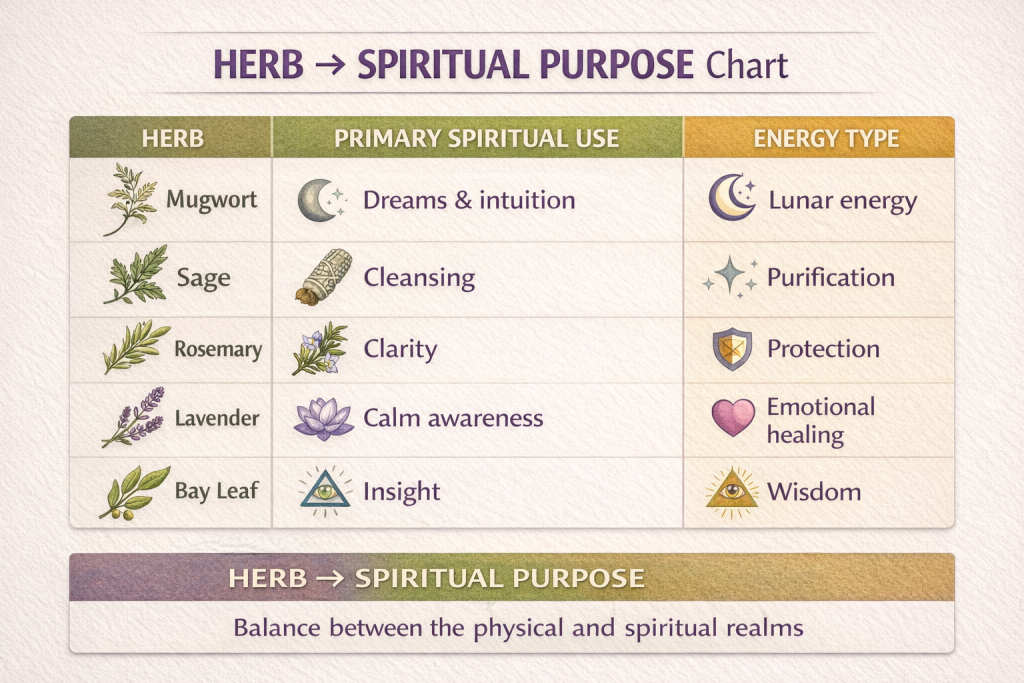 HERB → SPIRITUAL PURPOSE Chart

| HERB | PRIMARY SPIRITUAL USE | ENERGY TYPE |
|---|---|---|
| Mugwort | Dreams & intuition | Lunar energy |
| Sage | Cleansing | Purification |
| Rosemary | Clarity | Protection |
| Lavender | Calm awareness | Emotional healing |
| Bay Leaf | Insight | Wisdom |

HERB → SPIRITUAL PURPOSE

Balance between the physical and spiritual realms